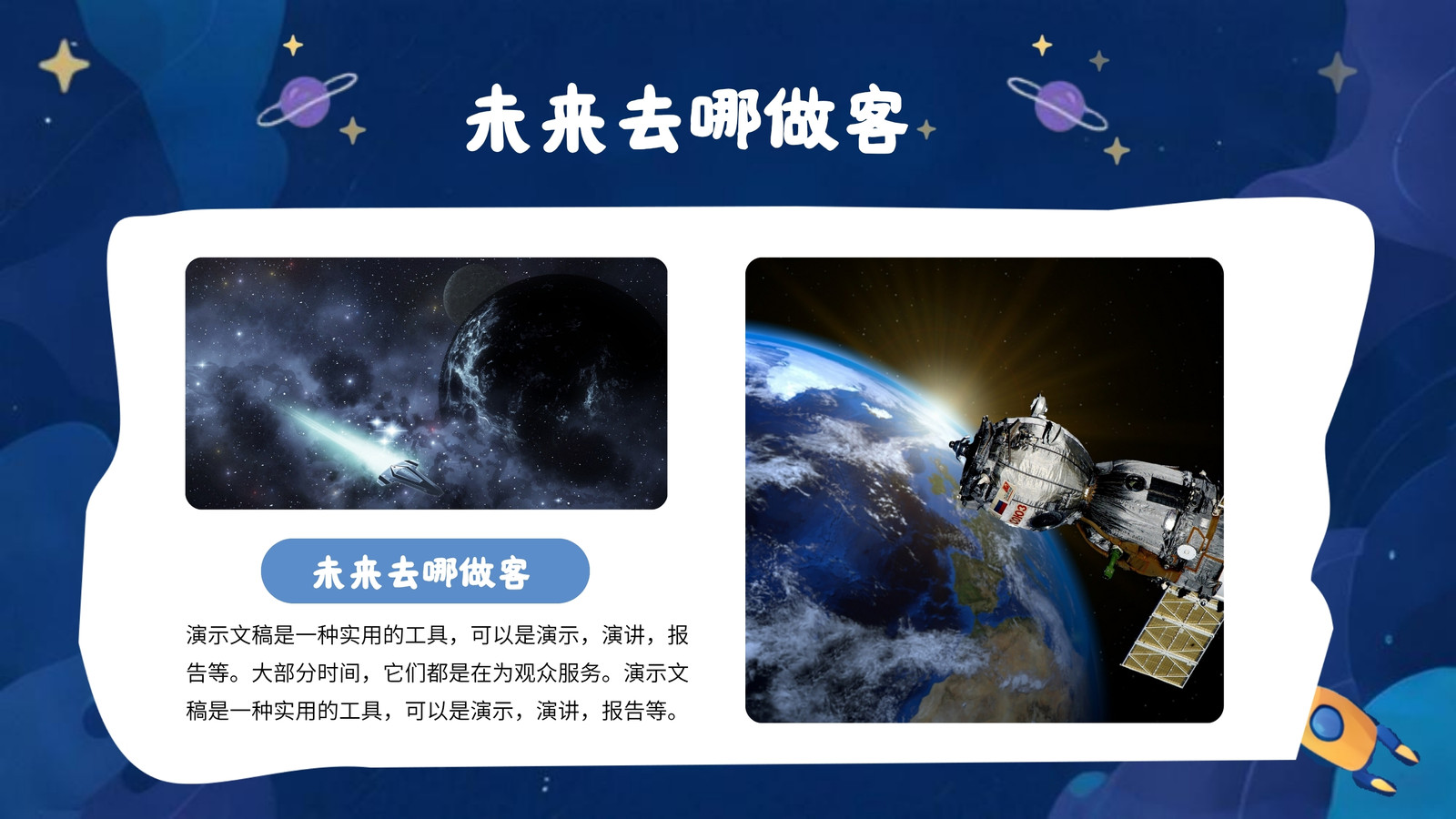 未来去哪做客

未来去哪做客

演示文稿是一种实用的工具，可以是演示，演讲，报告等。大部分时间，它们都是在为观众服务。演示文稿是一种实用的工具，可以是演示，演讲，报告等。